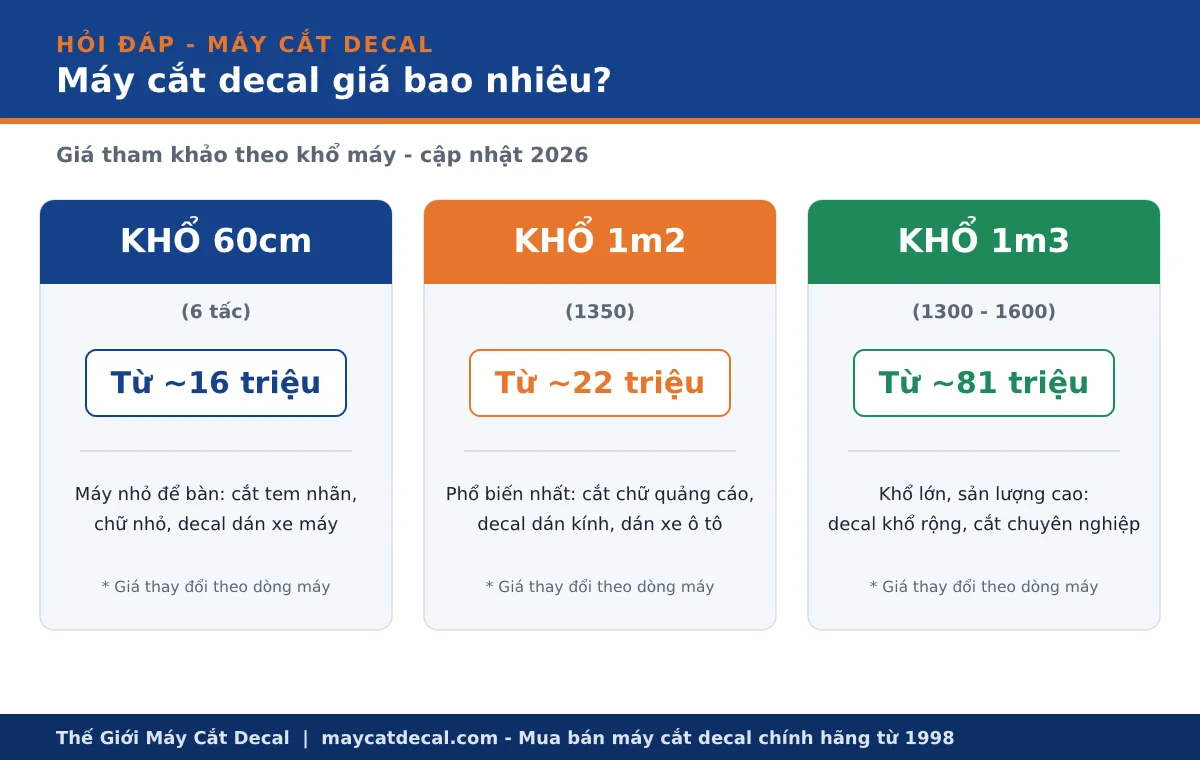 HỎI ĐÁP - MÁY CẮT DECAL
Máy cắt decal giá bao nhiêu?

Giá tham khảo theo khổ máy - cập nhật 2026

KHỔ 60cm
(6 tấc)
Từ ~16 triệu
Máy nhỏ để bàn: cắt tem nhãn, chữ nhỏ, decal dán xe máy
* Giá thay đổi theo dòng máy

KHỔ 1m2
(1350)
Từ ~22 triệu
Phổ biến nhất: cắt chữ quảng cáo, decal dán kính, dán xe ô tô
* Giá thay đổi theo dòng máy

KHỔ 1m3
(1300 - 1600)
Từ ~81 triệu
Khổ lớn, sản lượng cao: decal khổ rộng, cắt chuyên nghiệp
* Giá thay đổi theo dòng máy

Thế Giới Máy Cắt Decal | maycatdecal.com - Mua bán máy cắt decal chính hãng từ 1998